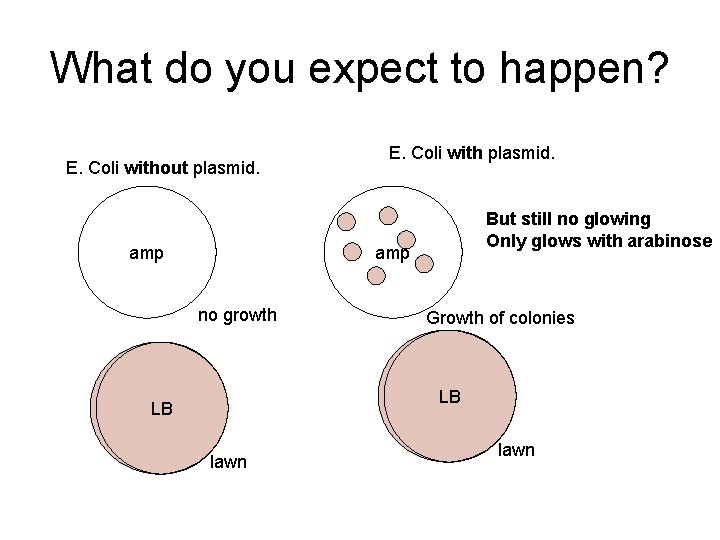 What do you expect to happen?

E. Coli without plasmid.

amp

no growth

LB

lawn

E. Coli with plasmid.

amp

But still no glowing
Only glows with arabinose

Growth of colonies

LB

lawn